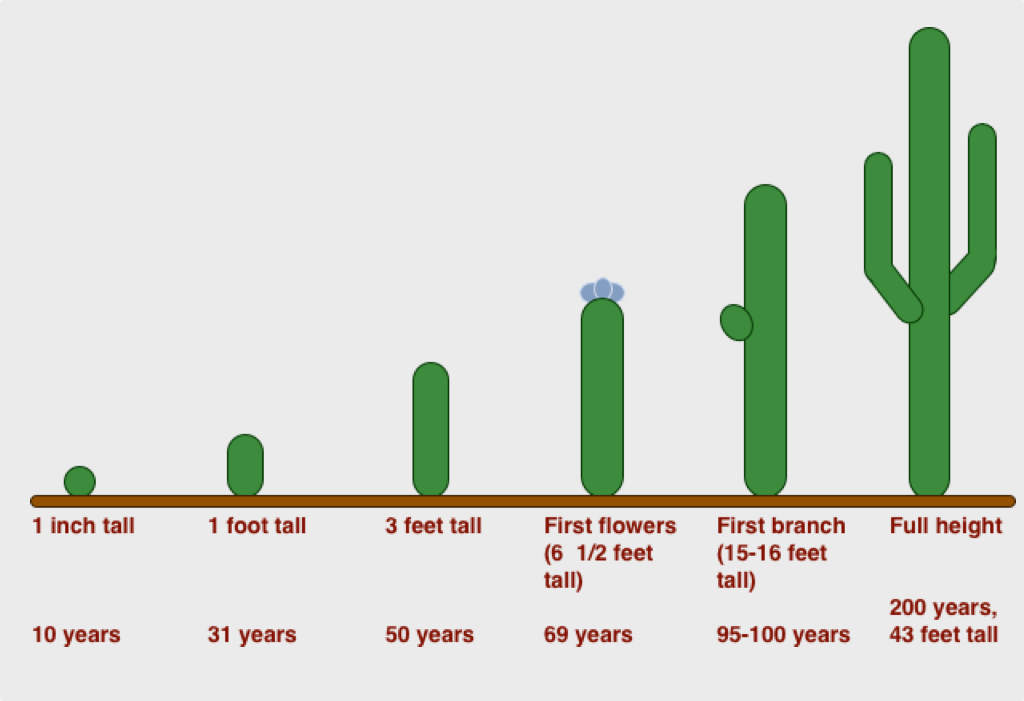 1 inch tall

10 years

1 foot tall

31 years

3 feet tall

50 years

First flowers (6 1/2 feet tall)

69 years

First branch (15-16 feet tall)

95-100 years

Full height

200 years, 43 feet tall